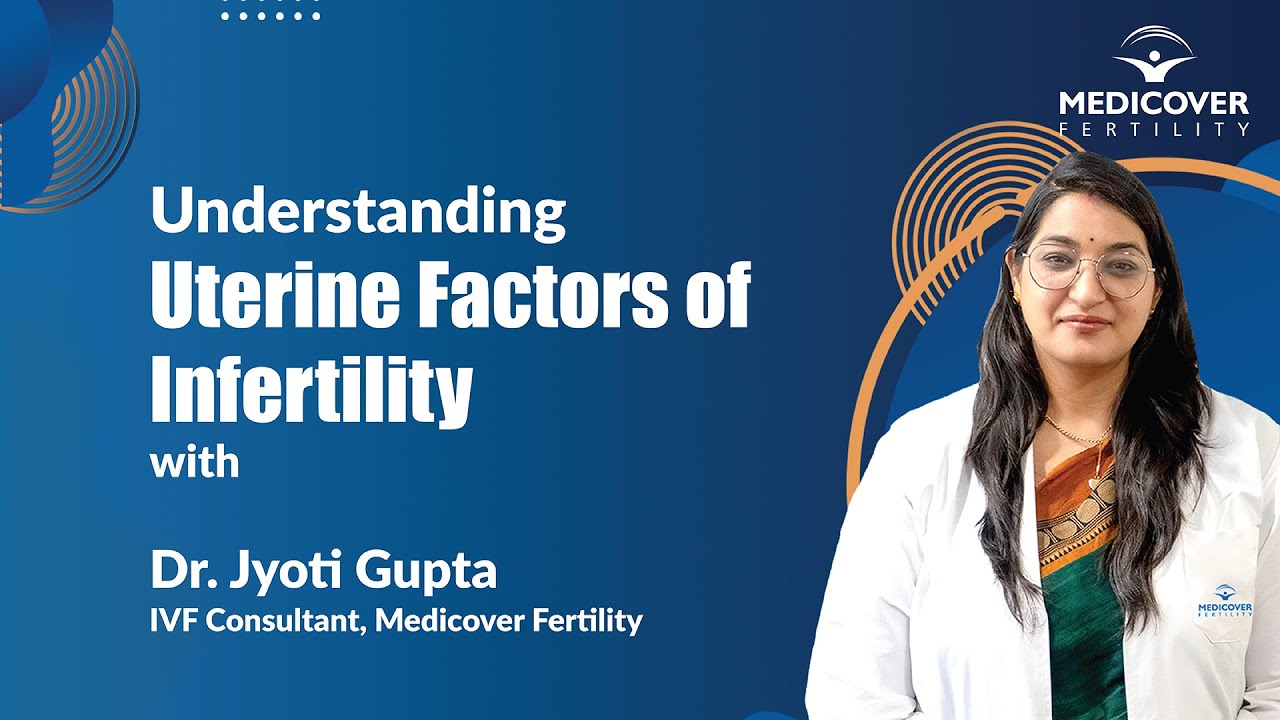 MEDICOVER
FERTILITY

Understanding
Uterine Factors of Infertility
with

Dr. Jyoti Gupta
IVF Consultant, Medicover Fertility

MEDICOVER
FERTILITY